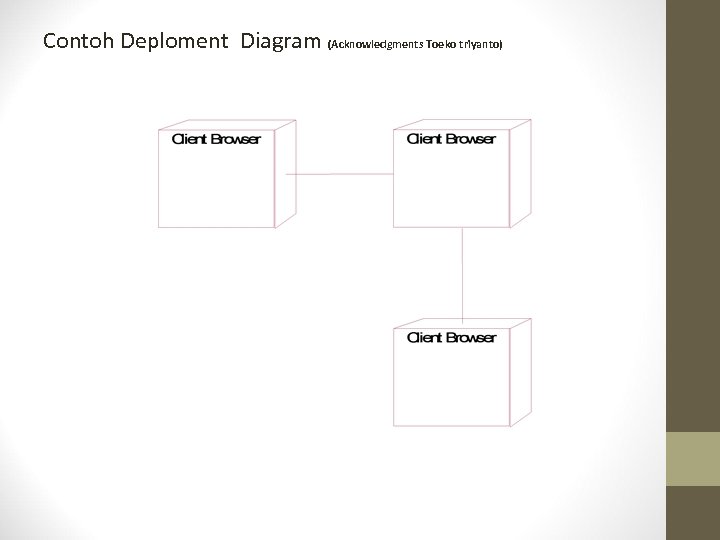 Contoh Deploment Diagram (Acknowledgments Toeko triyanto)

Client Browser

Client Browser

Client Browser